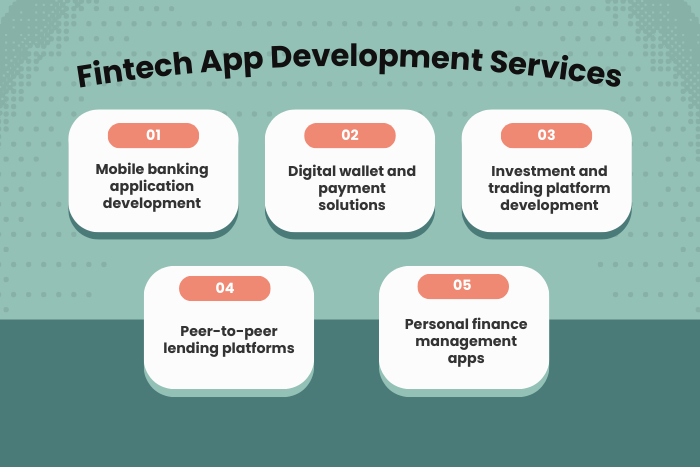 Fintech App Development Services

01
Mobile banking application development

02
Digital wallet and payment solutions

03
Investment and trading platform development

04
Peer-to-peer lending platforms

05
Personal finance management apps